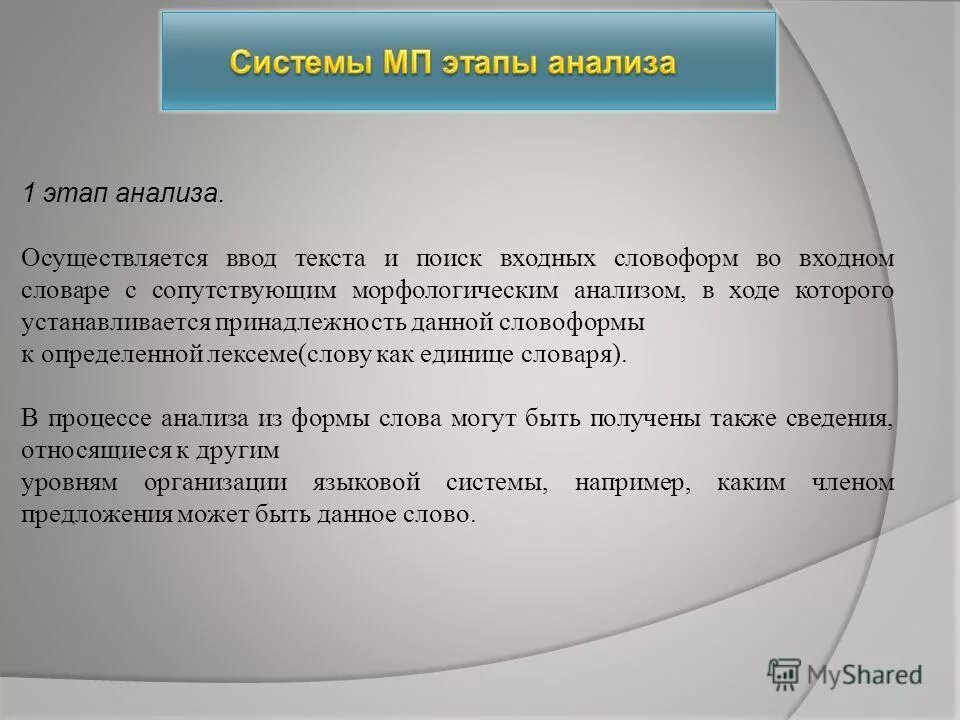 Системы МП этапы анализа

1 этап анализа.

Осуществляется ввод текста и поиск входных словоформ во входном словаре с сопутствующим морфологическим анализом, в ходе которого устанавливается принадлежность данной словоформы
к определенной лексеме(слову как единице словаря).

В процессе анализа из формы слова могут быть получены также сведения, относящиеся к другим
уровням организации языковой системы, например, каким членом предложения может быть данное слово.

MyShared